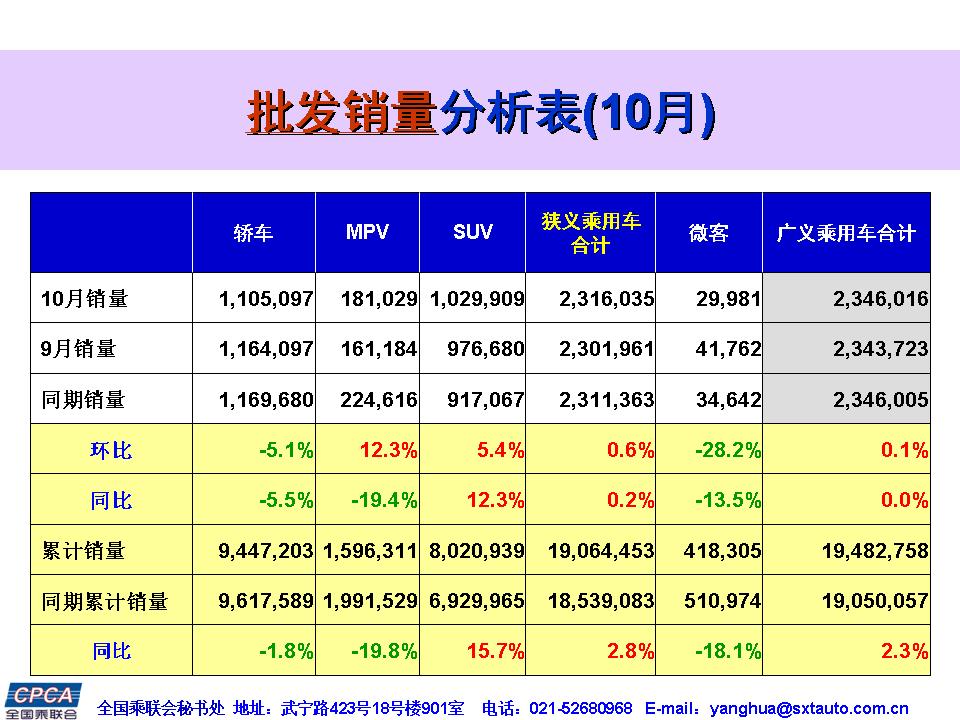 批发销量分析表(10月)

| | 轿车 | MPV | SUV | 狭义乘用车合计 | 微客 | 广义乘用车合计 |
|---|---|---|---|---|---|---|
| 10月销量 | 1,105,097 | 181,029 | 1,029,909 | 2,316,035 | 29,981 | 2,346,016 |
| 9月销量 | 1,164,097 | 161,184 | 976,680 | 2,301,961 | 41,762 | 2,343,723 |
| 同期销量 | 1,169,680 | 224,616 | 917,067 | 2,311,363 | 34,642 | 2,346,005 |
| 环比 | -5.1% | 12.3% | 5.4% | 0.6% | -28.2% | 0.1% |
| 同比 | -5.5% | -19.4% | 12.3% | 0.2% | -13.5% | 0.0% |
| 累计销量 | 9,447,203 | 1,596,311 | 8,020,939 | 19,064,453 | 418,305 | 19,482,758 |
| 同期累计销量 | 9,617,589 | 1,991,529 | 6,929,965 | 18,539,083 | 510,974 | 19,050,057 |
| 同比 | -1.8% | -19.8% | 15.7% | 2.8% | -18.1% | 2.3% |

CPCA 全国乘联会

全国乘联会秘书处 地址：武宁路423号18号楼901室 电话：021-52680968 E-mail：yanghua@sxtauto.com.cn